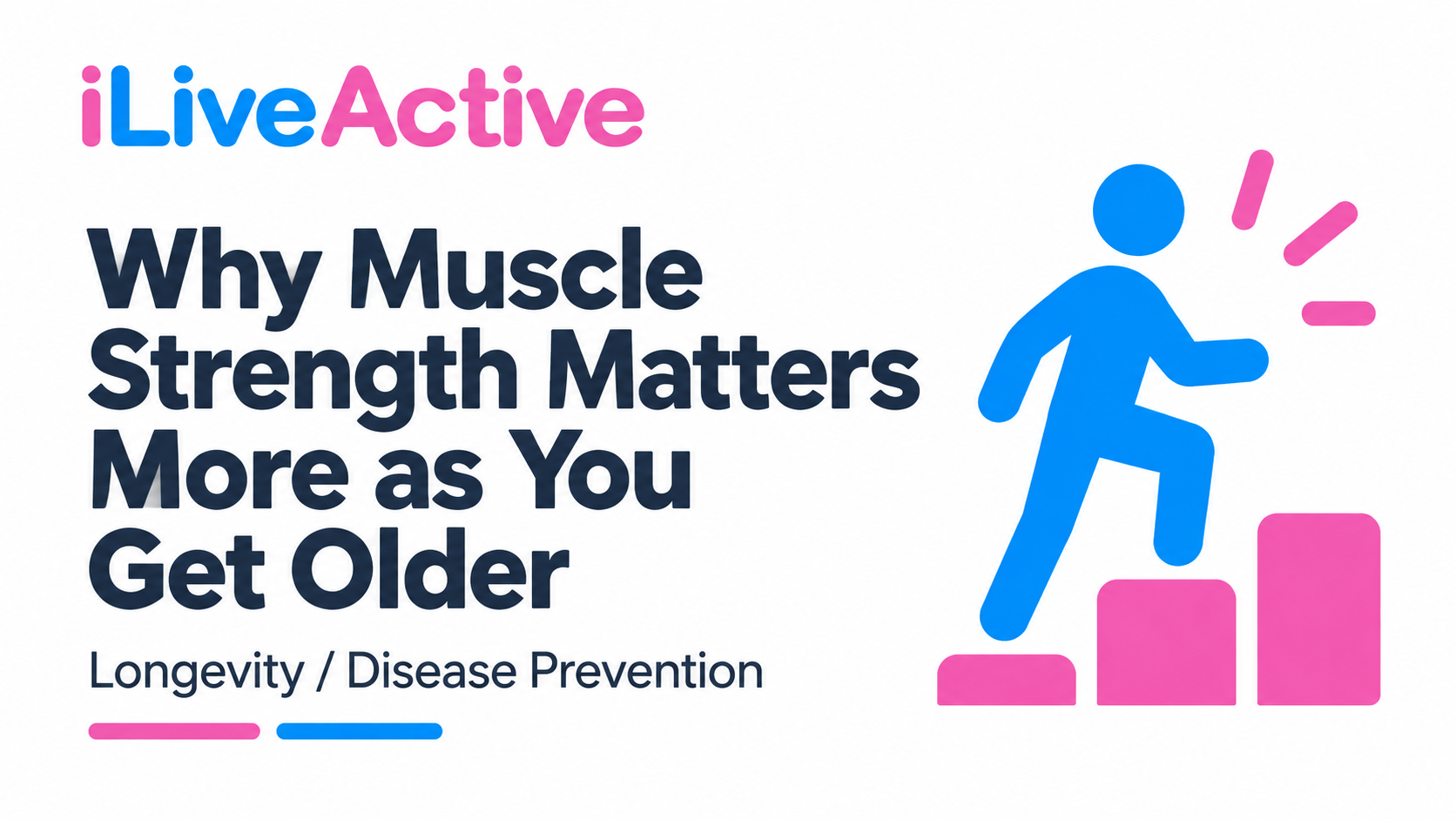 iLiveActive

Why Muscle Strength Matters More as You Get Older

Longevity / Disease Prevention